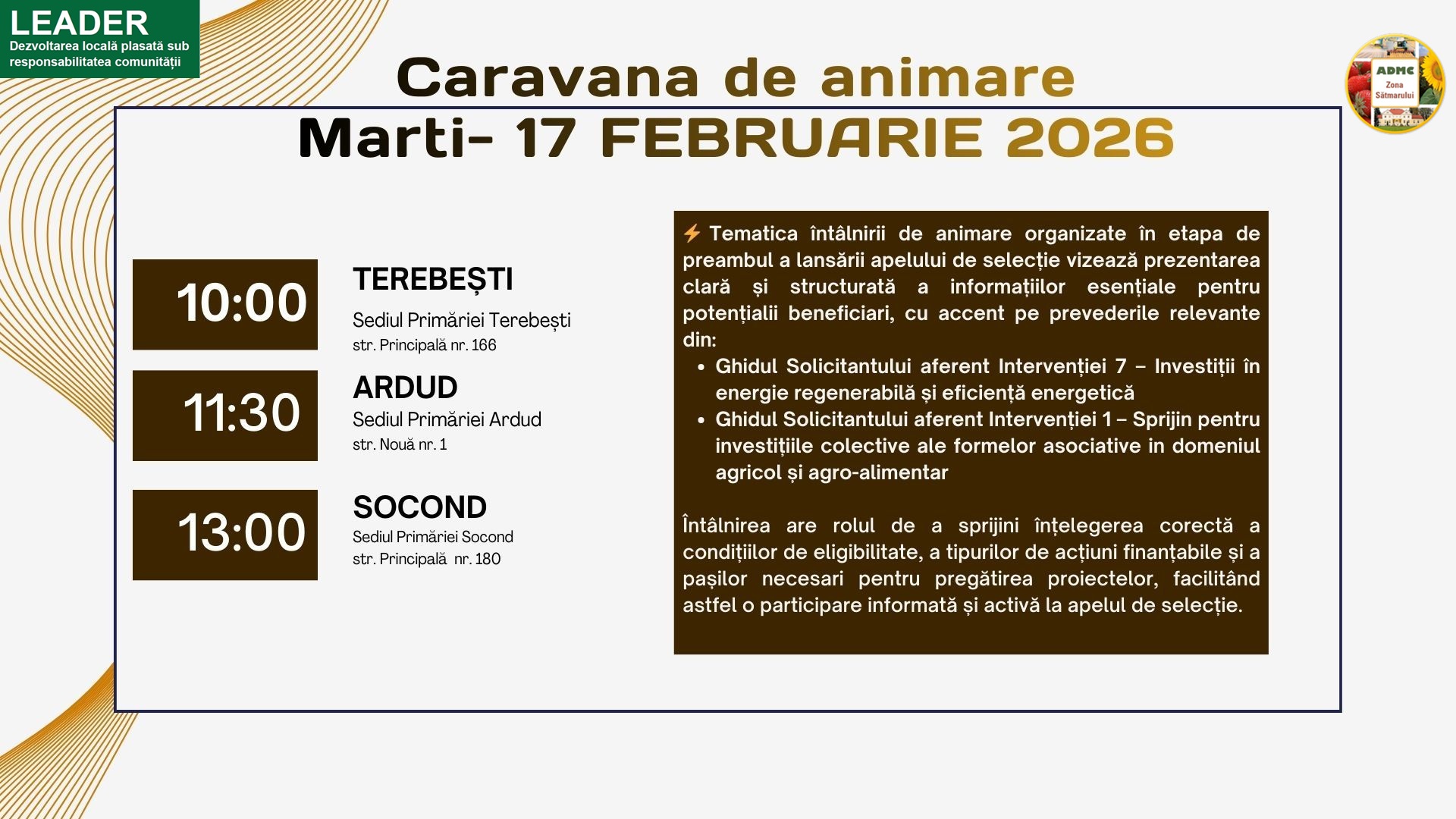 LEADER
Dezvoltarea locală plasată sub responsabilitatea comunității

ADMC
Zona Sătmarului

Caravana de animare
Marti- 17 FEBRUARIE 2026

10:00
TEREBEȘTI
Sediul Primăriei Terebești
str. Principală nr. 166

11:30
ARDUD
Sediul Primăriei Ardud
str. Nouă nr. 1

13:00
SOCOND
Sediul Primăriei Socond
str. Principală nr. 180

⚡ Tematica întâlnirii de animare organizate în etapa de preambul a lansării apelului de selecție vizează prezentarea clară și structurată a informațiilor esențiale pentru potențialii beneficiari, cu accent pe prevederile relevante din:
• Ghidul Solicitantului aferent Intervenției 7 – Investiții în energie regenerabilă și eficiență energetică
• Ghidul Solicitantului aferent Intervenției 1 – Sprijin pentru investițiile colective ale formelor asociative in domeniul agricol și agro-alimentar

Întâlnirea are rolul de a sprijini înțelegerea corectă a condițiilor de eligibilitate, a tipurilor de acțiuni finanțabile și a pașilor necesari pentru pregătirea proiectelor, facilitând astfel o participare informată și activă la apelul de selecție.